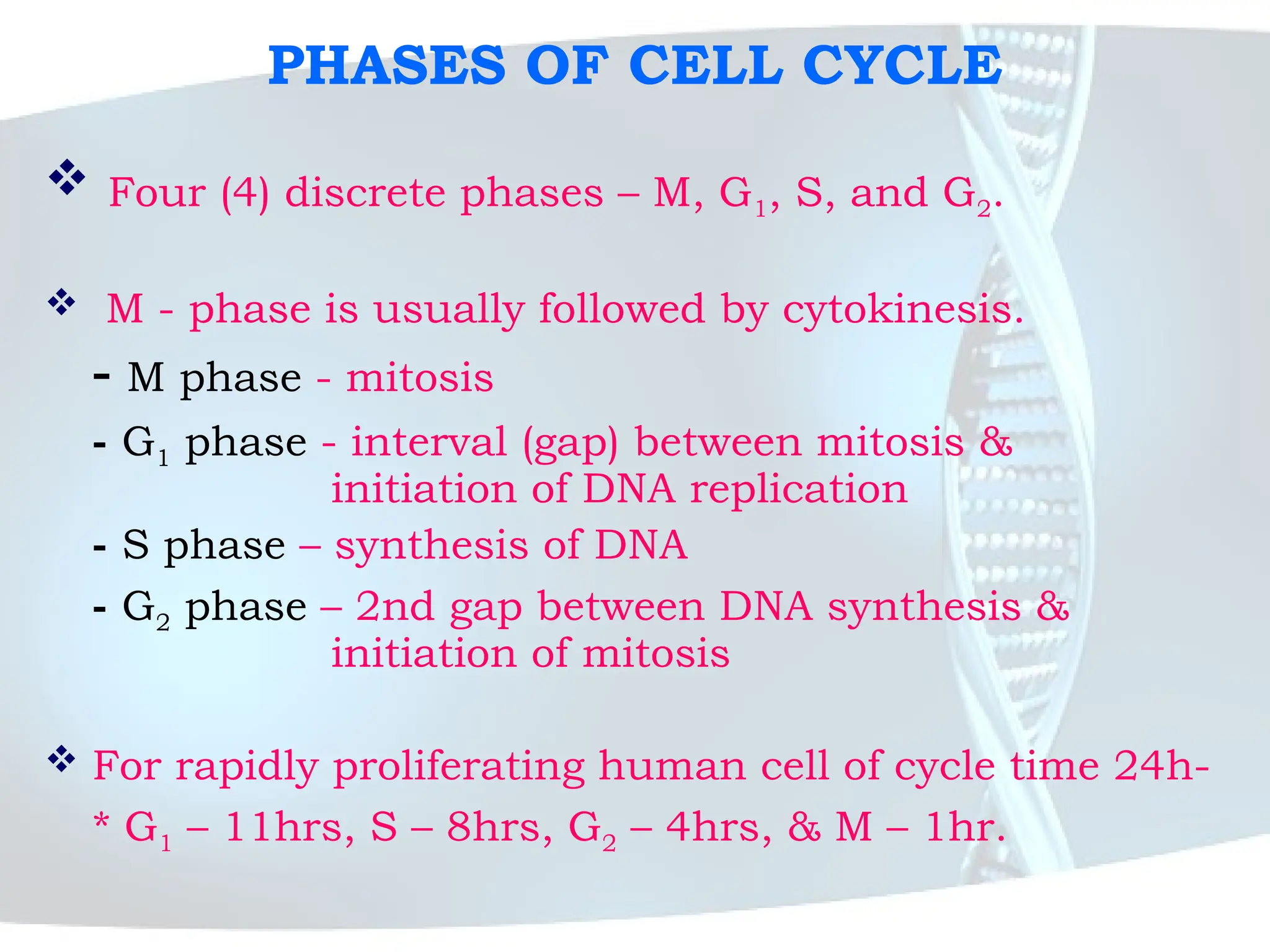 PHASES OF CELL CYCLE

❖ Four (4) discrete phases – M, $G_1$, S, and $G_2$.

❖ M - phase is usually followed by cytokinesis.

- M phase - mitosis

- $G_1$ phase - interval (gap) between mitosis & initiation of DNA replication

- S phase – synthesis of DNA

- $G_2$ phase – 2nd gap between DNA synthesis & initiation of mitosis

❖ For rapidly proliferating human cell of cycle time 24h-

* $G_1$ – 11hrs, S – 8hrs, $G_2$ – 4hrs, & M – 1hr.